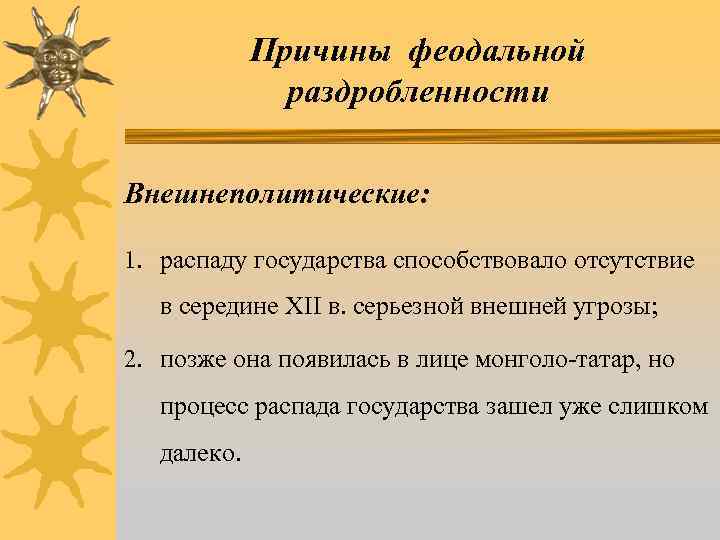 Причины феодальной раздробленности

Внешнеполитические:

1. распаду государства способствовало отсутствие в середине XII в. серьезной внешней угрозы;

2. позже она появилась в лице монголо-татар, но процесс распада государства зашел уже слишком далеко.